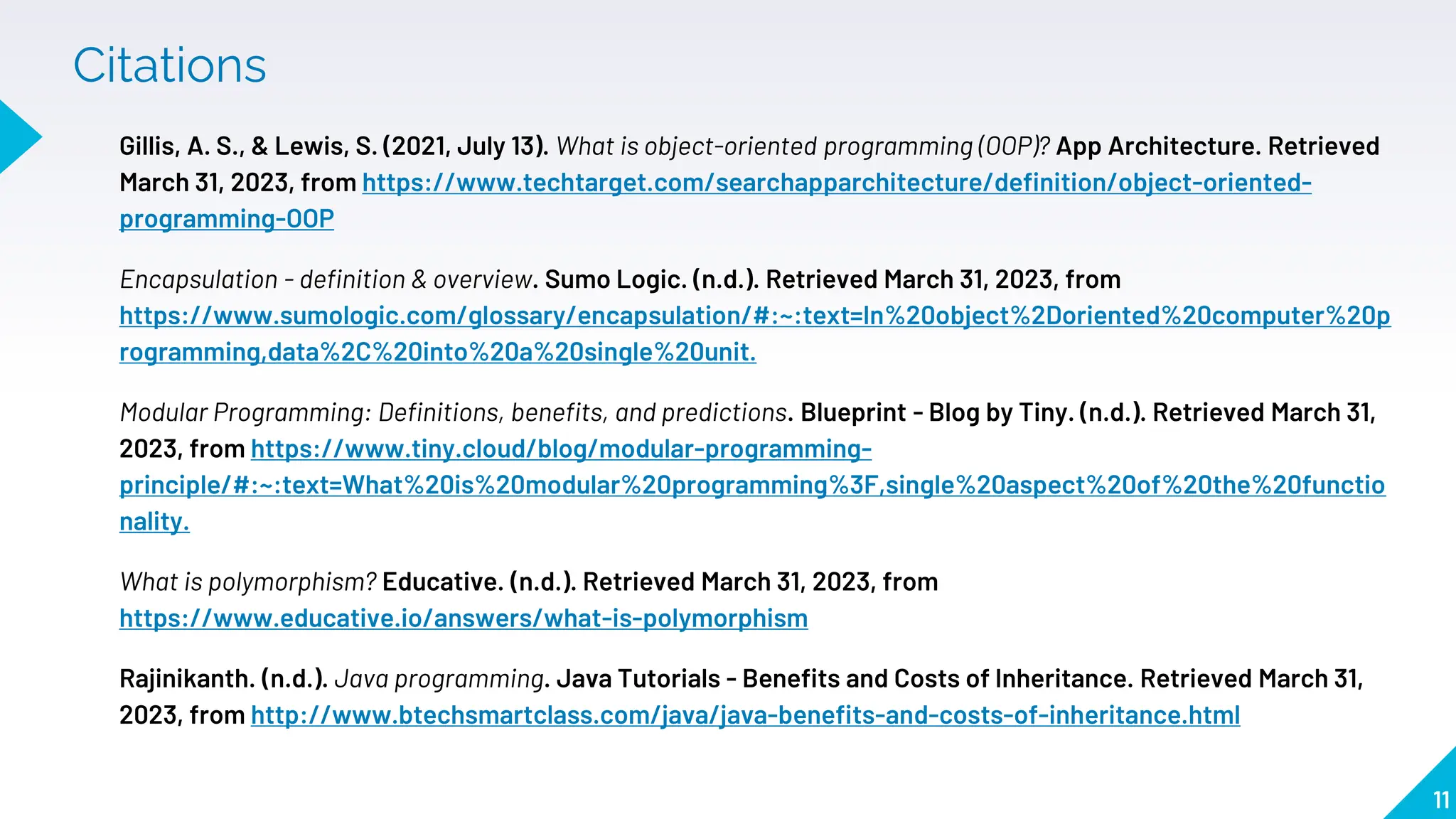 Citations

Gillis, A. S., & Lewis, S. (2021, July 13). What is object-oriented programming (OOP)? App Architecture. Retrieved March 31, 2023, from https://www.techtarget.com/searchapparchitecture/definition/object-oriented-programming-OOP

Encapsulation - definition & overview. Sumo Logic. (n.d.). Retrieved March 31, 2023, from https://www.sumologic.com/glossary/encapsulation/#:~:text=In%20object%2Doriented%20computer%20programming,data%2C%20into%20a%20single%20unit.

Modular Programming: Definitions, benefits, and predictions. Blueprint - Blog by Tiny. (n.d.). Retrieved March 31, 2023, from https://www.tiny.cloud/blog/modular-programming-principle/#:~:text=What%20is%20modular%20programming%3F,single%20aspect%20of%20the%20functionality.

What is polymorphism? Educative. (n.d.). Retrieved March 31, 2023, from https://www.educative.io/answers/what-is-polymorphism

Rajinikanth. (n.d.). Java programming. Java Tutorials - Benefits and Costs of Inheritance. Retrieved March 31, 2023, from http://www.btechsmartclass.com/java/java-benefits-and-costs-of-inheritance.html

11